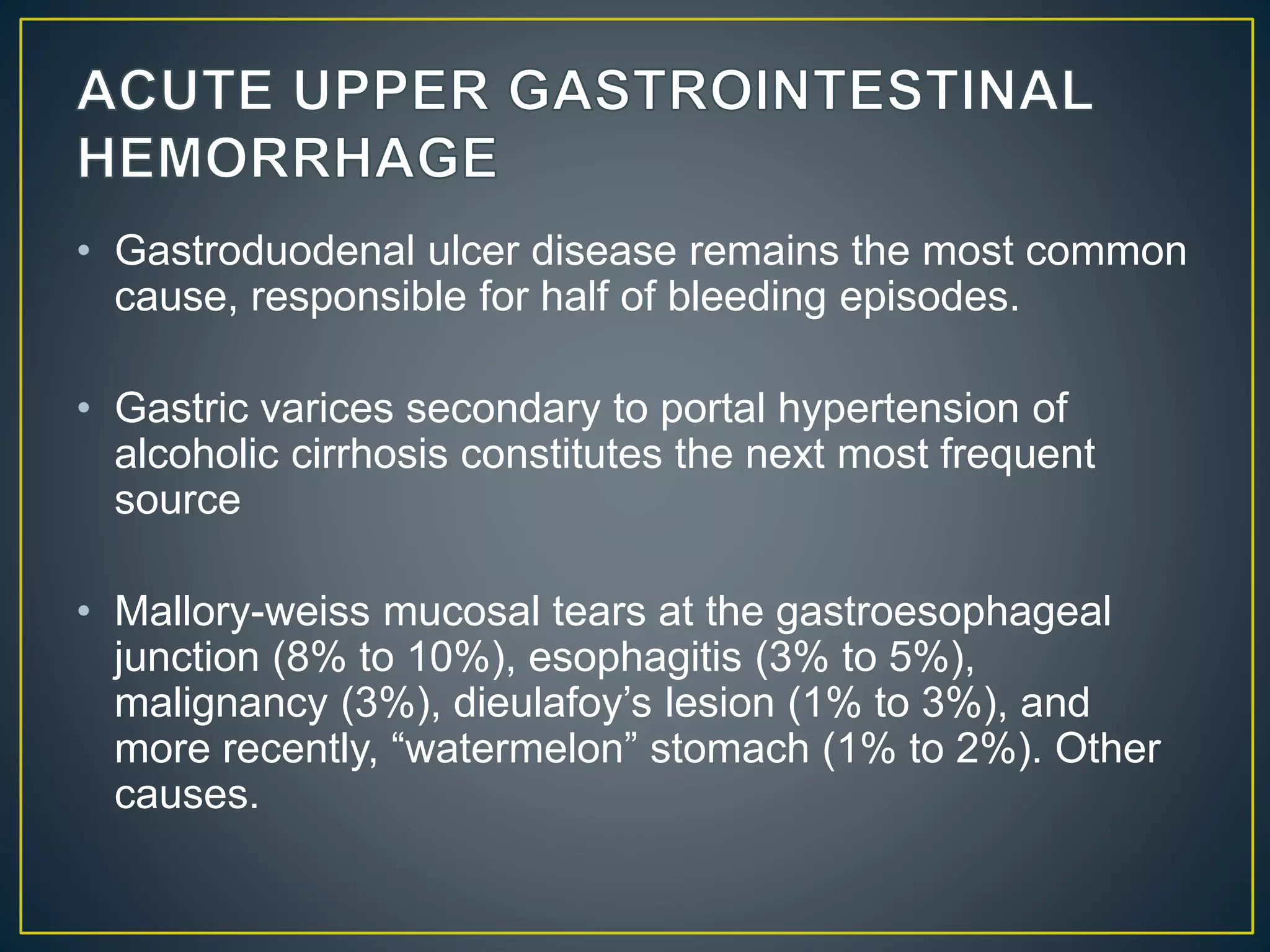 ACUTE UPPER GASTROINTESTINAL HEMORRHAGE

• Gastroduodenal ulcer disease remains the most common cause, responsible for half of bleeding episodes.

• Gastric varices secondary to portal hypertension of alcoholic cirrhosis constitutes the next most frequent source

• Mallory-weiss mucosal tears at the gastroesophageal junction (8% to 10%), esophagitis (3% to 5%), malignancy (3%), dieulafoy’s lesion (1% to 3%), and more recently, “watermelon” stomach (1% to 2%). Other causes.